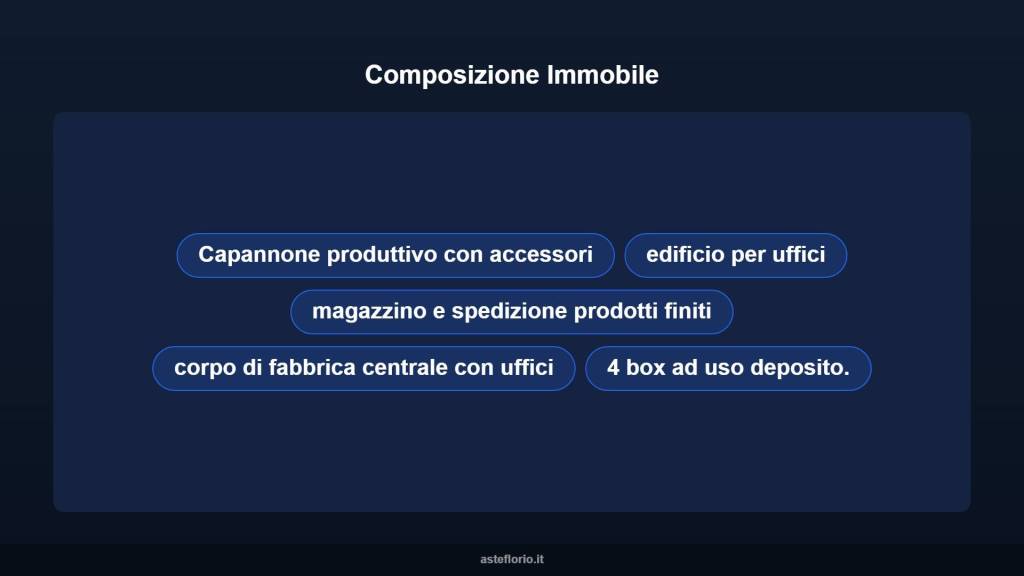 Composizione Immobile

Capannone produttivo con accessori

edificio per uffici

magazzino e spedizione prodotti finiti

corpo di fabbrica centrale con uffici

4 box ad uso deposito.

asteflorio.it